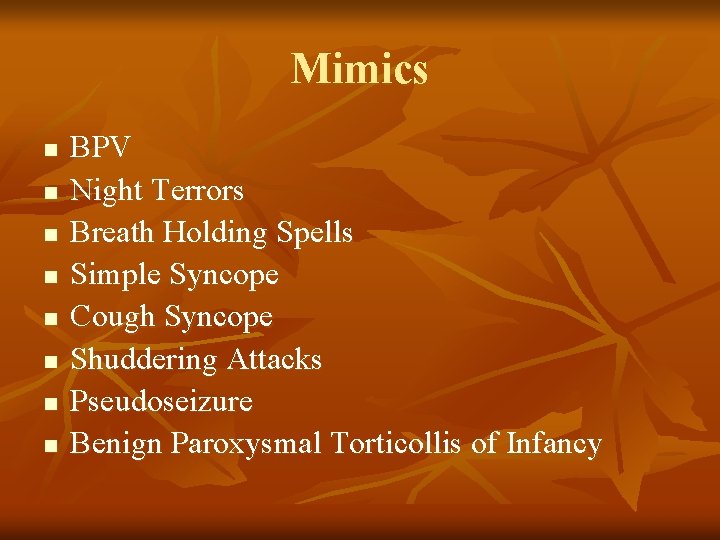 Mimics

- BPV
- Night Terrors
- Breath Holding Spells
- Simple Syncope
- Cough Syncope
- Shuddering Attacks
- Pseudoseizure
- Benign Paroxysmal Torticollis of Infancy